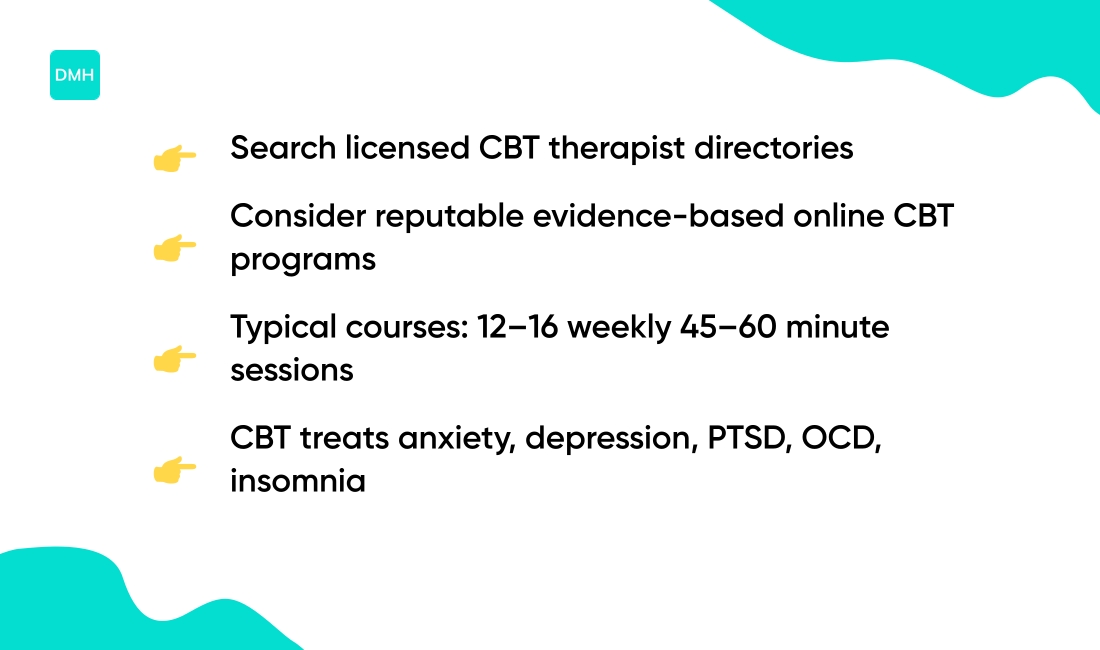 DMH

👉 Search licensed CBT therapist directories

👉 Consider reputable evidence-based online CBT programs

👉 Typical courses: 12–16 weekly 45–60 minute sessions

👉 CBT treats anxiety, depression, PTSD, OCD, insomnia